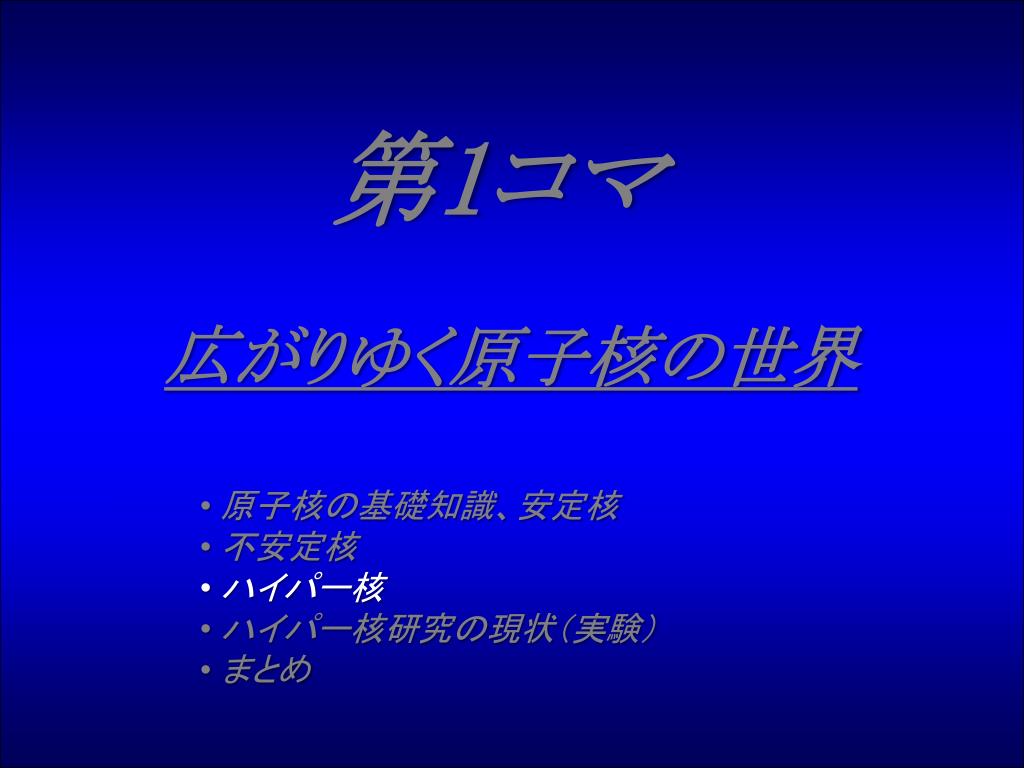 第1コマ

広がりゆく原子核の世界

• 原子核の基礎知識、安定核
• 不安定核
• ハイパー核
• ハイパー核研究の現状(実験)
• まとめ